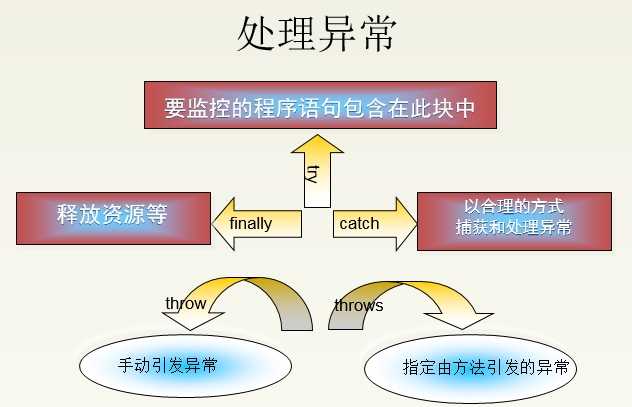 处理异常

要监控的程序语句包含在此块中

try

释放资源等

finally

catch

以合理的方式
捕获和处理异常

throw

throws

手动引发异常

指定由方法引发的异常